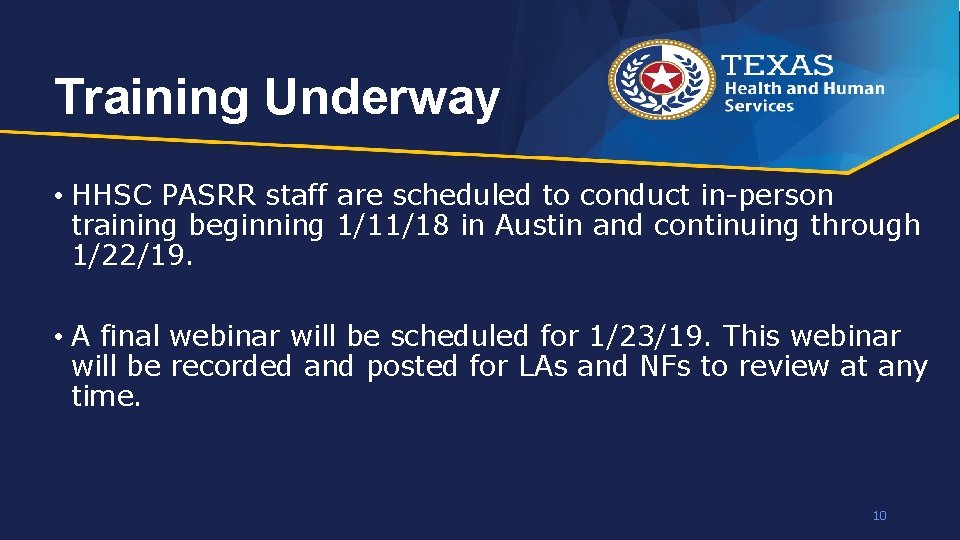 Training Underway

TEXAS
Health and Human Services

• HHSC PASRR staff are scheduled to conduct in-person training beginning 1/11/18 in Austin and continuing through 1/22/19.

• A final webinar will be scheduled for 1/23/19. This webinar will be recorded and posted for LAs and NFs to review at any time.

10